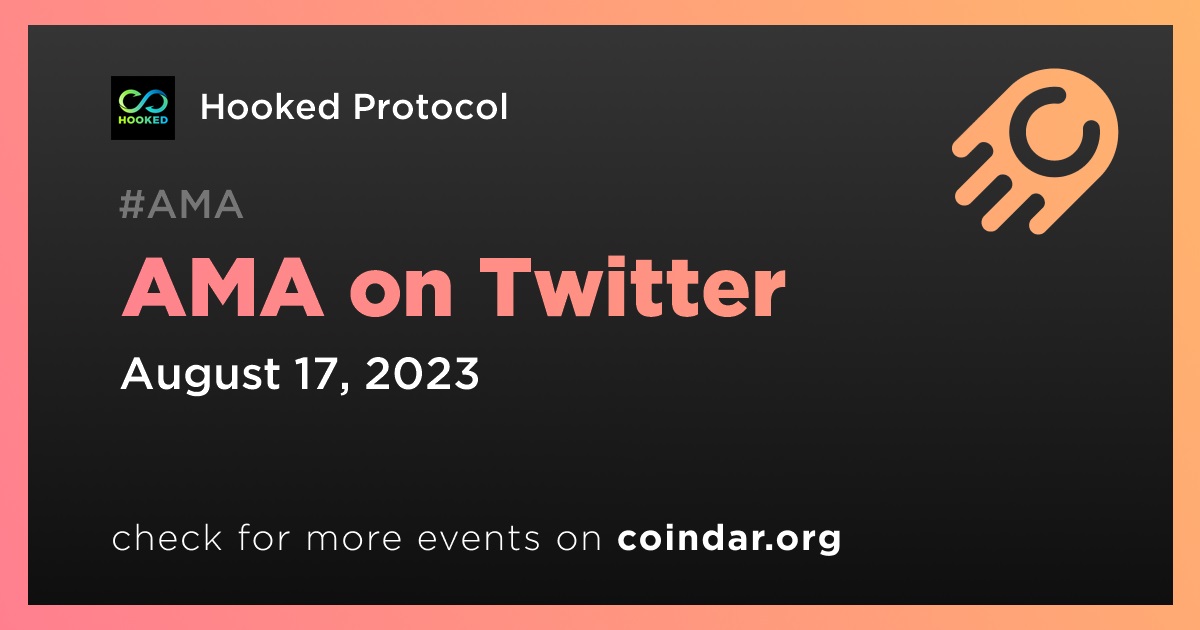 HOOKED

Hooked Protocol

#AMA

AMA on Twitter

August 17, 2023

check for more events on coindar.org